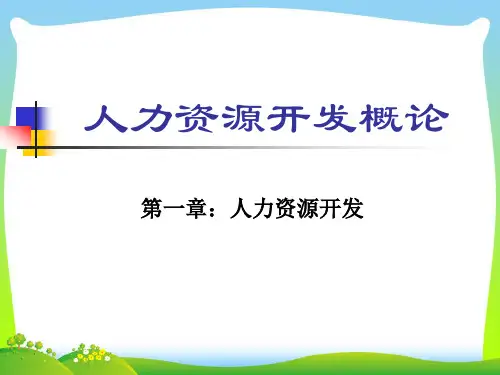 人力资源开发概论

第一章：人力资源开发